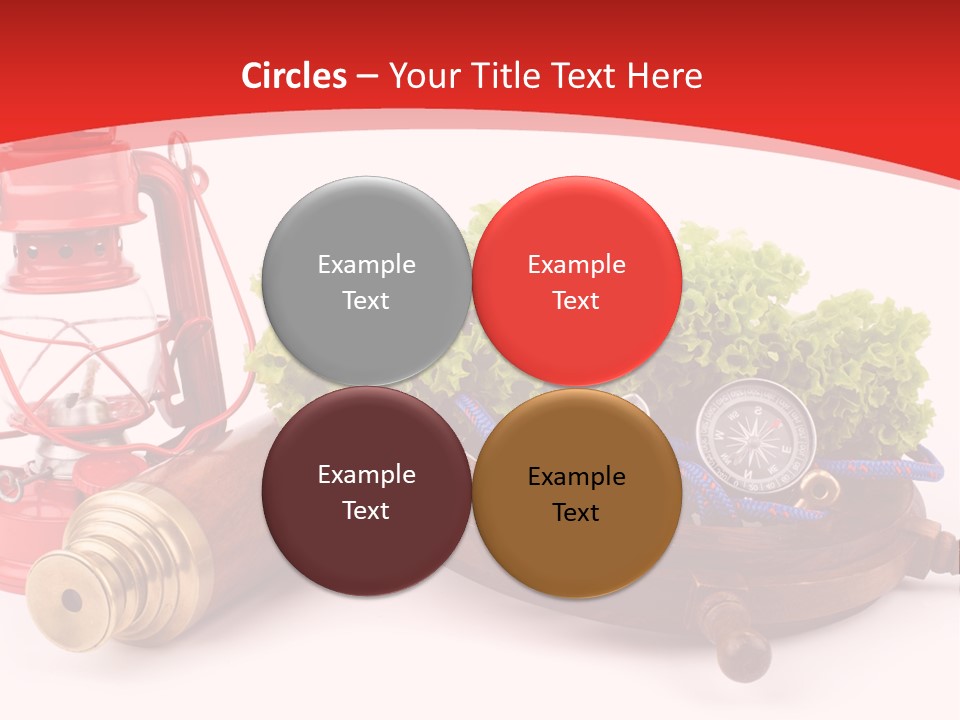 Circles – Your Title Text Here

Example Text

Example Text

Example Text

Example Text